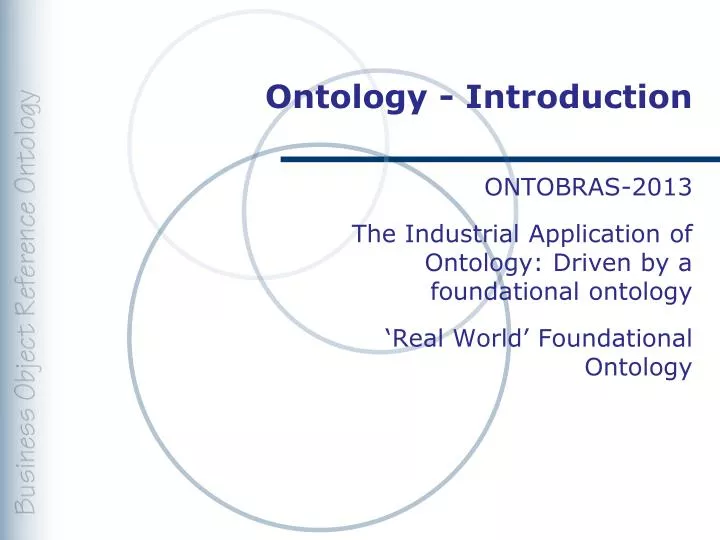 Business Object Reference Ontology

Ontology - Introduction

ONTOBRAS-2013

The Industrial Application of Ontology: Driven by a foundational ontology

‘Real World’ Foundational Ontology